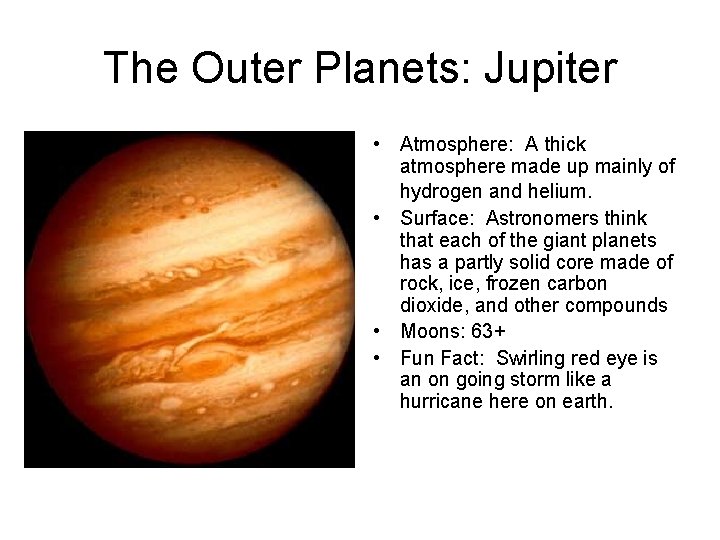 The Outer Planets: Jupiter

• Atmosphere: A thick atmosphere made up mainly of hydrogen and helium.
• Surface: Astronomers think that each of the giant planets has a partly solid core made of rock, ice, frozen carbon dioxide, and other compounds
• Moons: 63+
• Fun Fact: Swirling red eye is an on going storm like a hurricane here on earth.